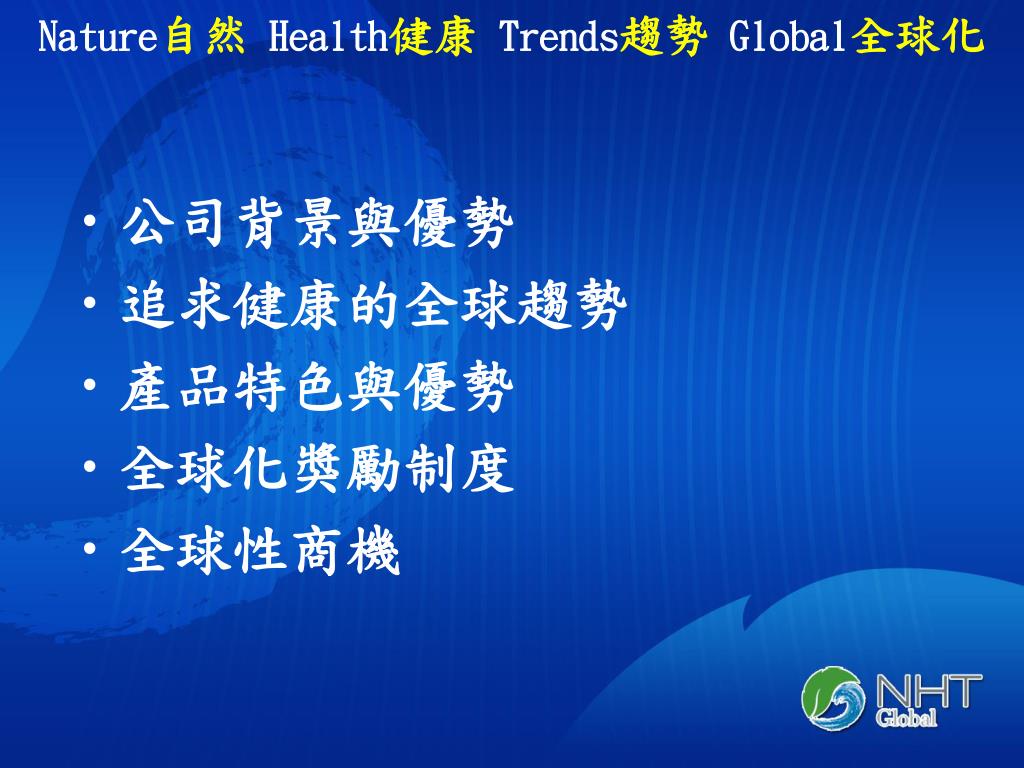 Nature自然 Health健康 Trends趨勢 Global全球化

• 公司背景與優勢
• 追求健康的全球趨勢
• 產品特色與優勢
• 全球化獎勵制度
• 全球性商機

NHT Global